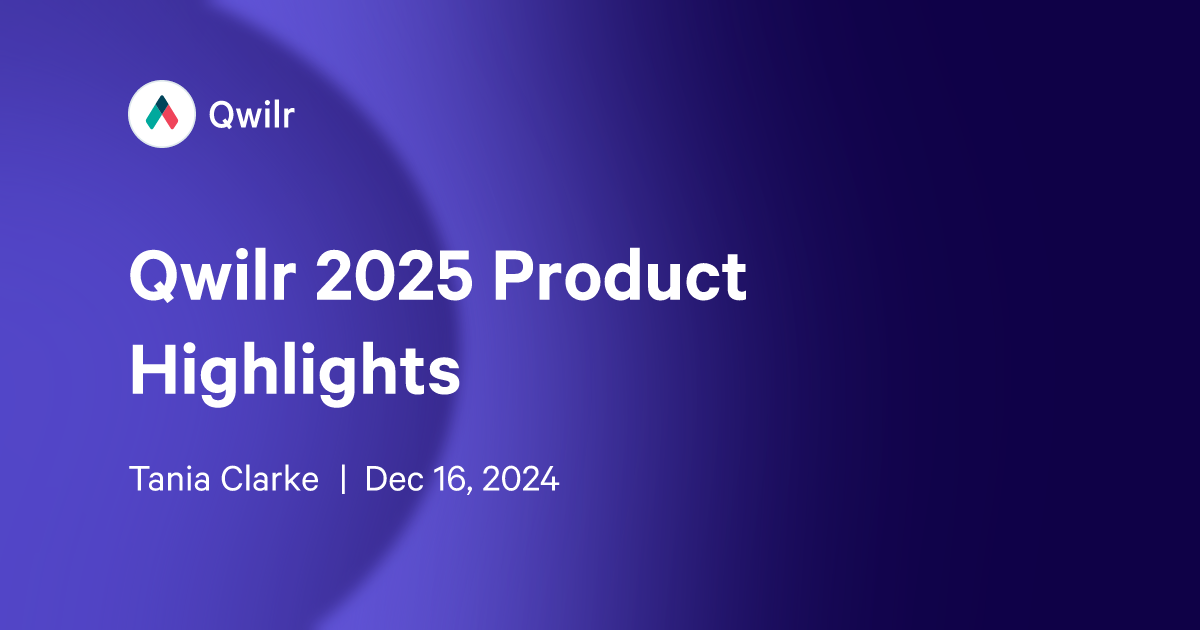 Qwilr

Qwilr 2025 Product Highlights

Tania Clarke | Dec 16, 2024